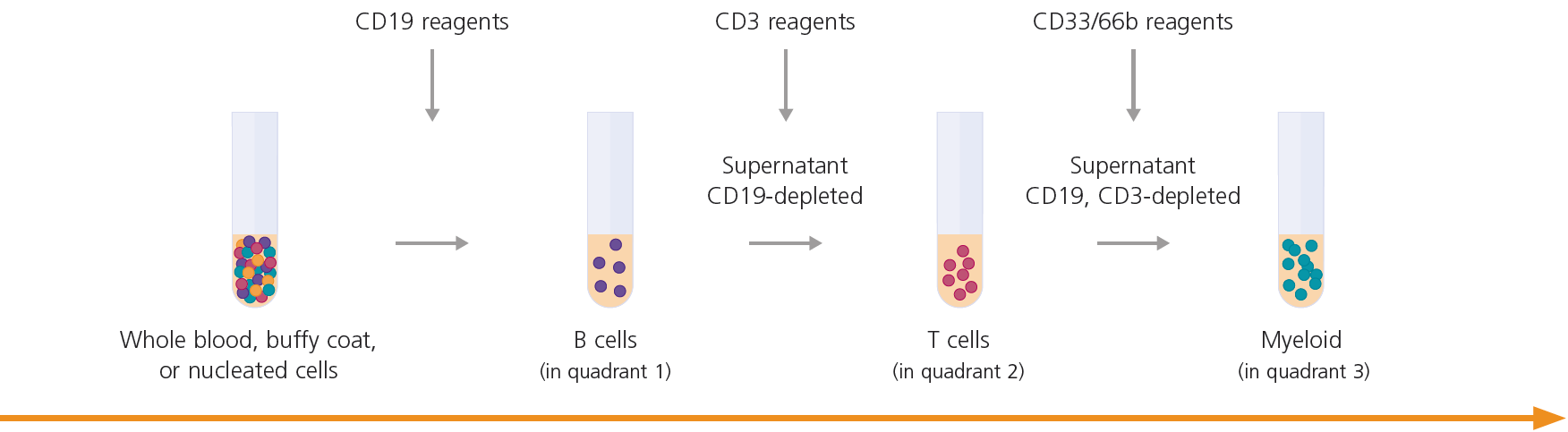 CD19 reagents

CD3 reagents

CD33/66b reagents

Supernatant
CD19-depleted

Supernatant
CD19, CD3-depleted

Whole blood, buffy coat, or nucleated cells

B cells
(in quadrant 1)

T cells
(in quadrant 2)

Myeloid
(in quadrant 3)